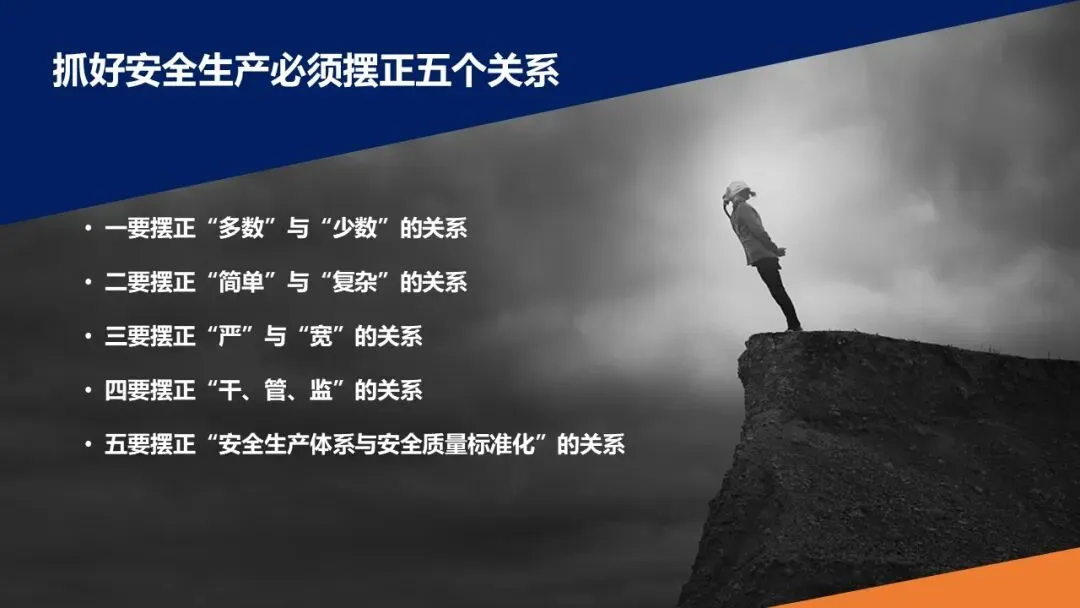 抓好安全生产必须摆正五个关系

• 一要摆正“多数”与“少数”的关系
• 二要摆正“简单”与“复杂”的关系
• 三要摆正“严”与“宽”的关系
• 四要摆正“干、管、监”的关系
• 五要摆正“安全生产体系与安全质量标准化”的关系